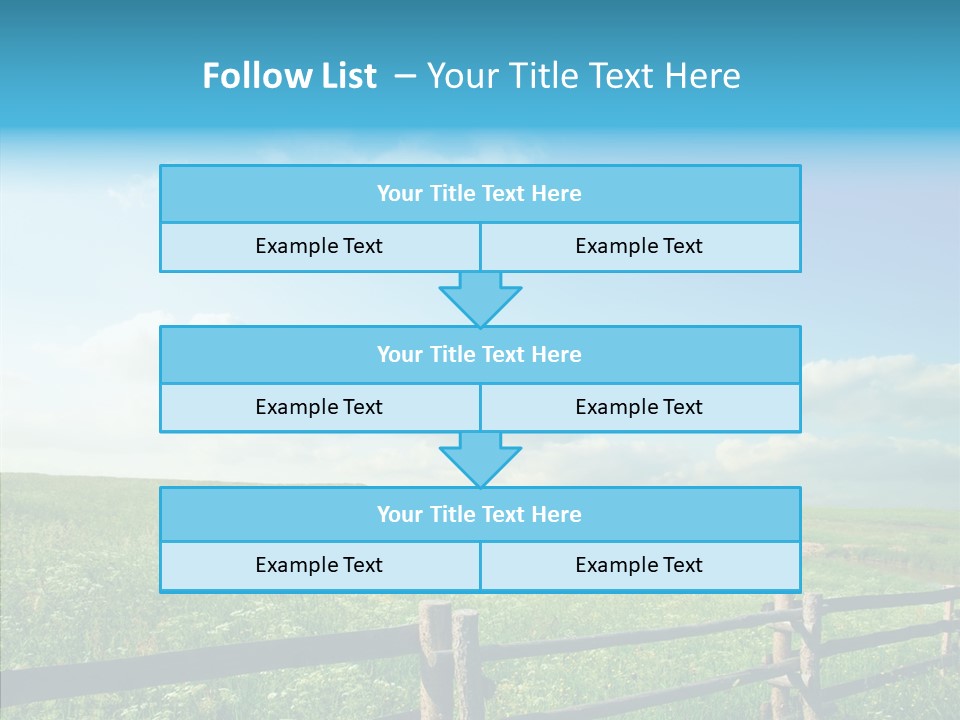 Follow List – Your Title Text Here

Your Title Text Here

Example Text
Example Text

Your Title Text Here

Example Text
Example Text

Your Title Text Here

Example Text
Example Text